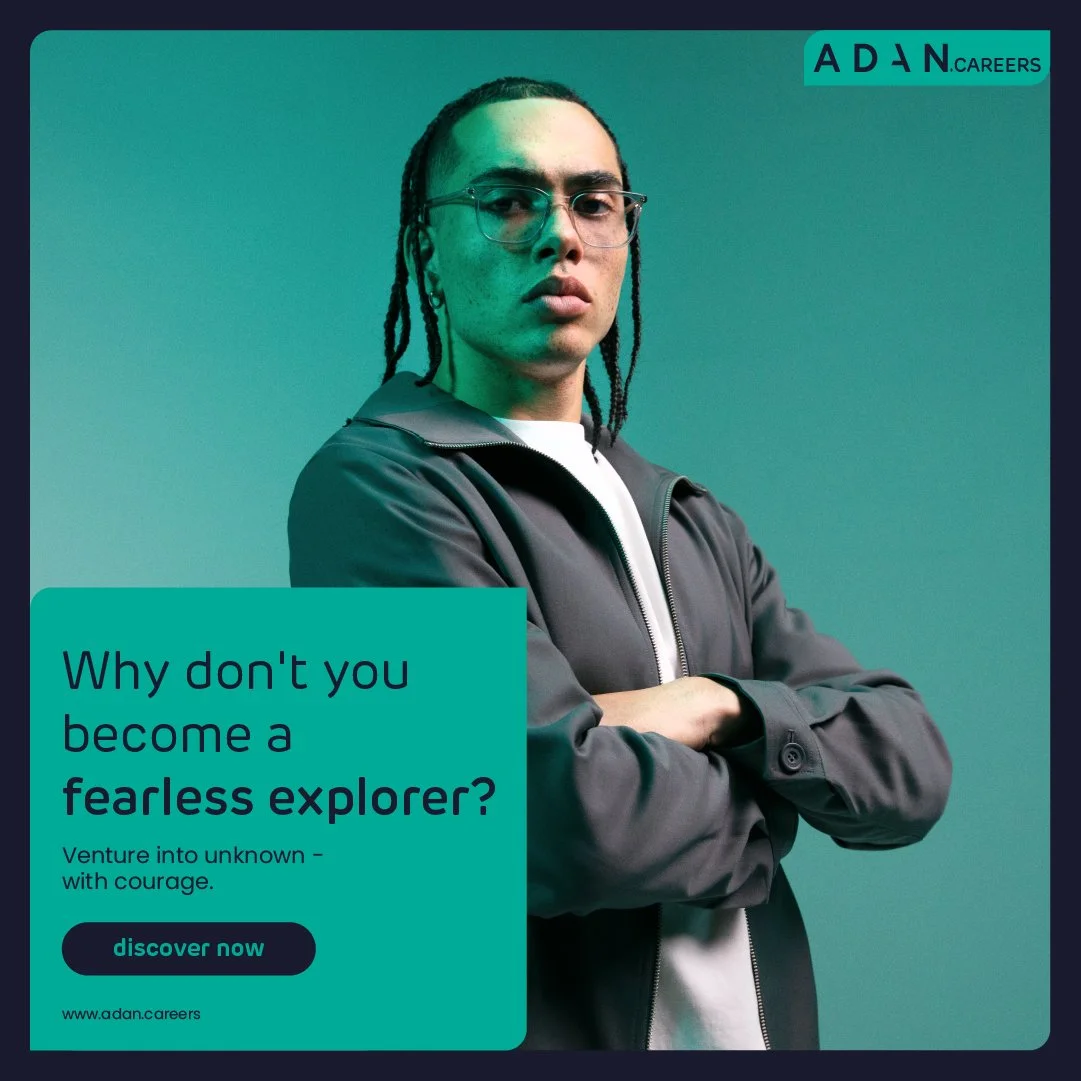 ADAN.CAREERS

Why don't you become a fearless explorer?

Venture into unknown - with courage.

discover now

www.adan.careers